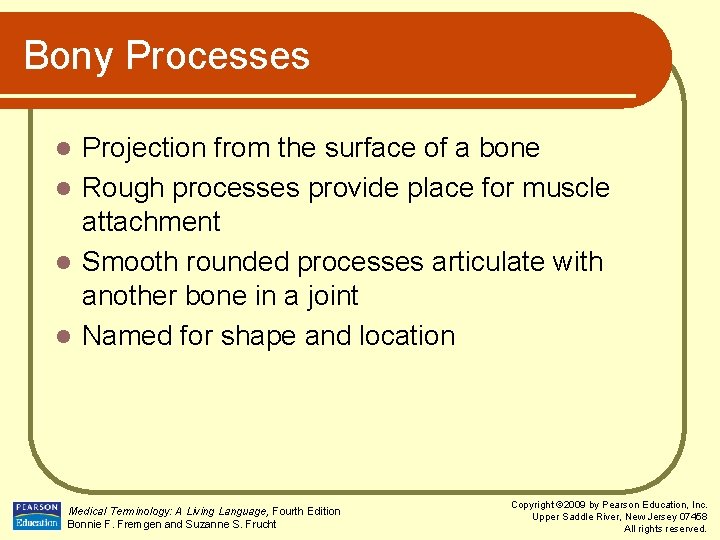 Bony Processes

- Projection from the surface of a bone
- Rough processes provide place for muscle attachment
- Smooth rounded processes articulate with another bone in a joint
- Named for shape and location

PEARSON Education

Medical Terminology: A Living Language, Fourth Edition
Bonnie F. Fremgen and Suzanne S. Frucht

Copyright ©2009 by Pearson Education, Inc.
Upper Saddle River, New Jersey 07458
All rights reserved.